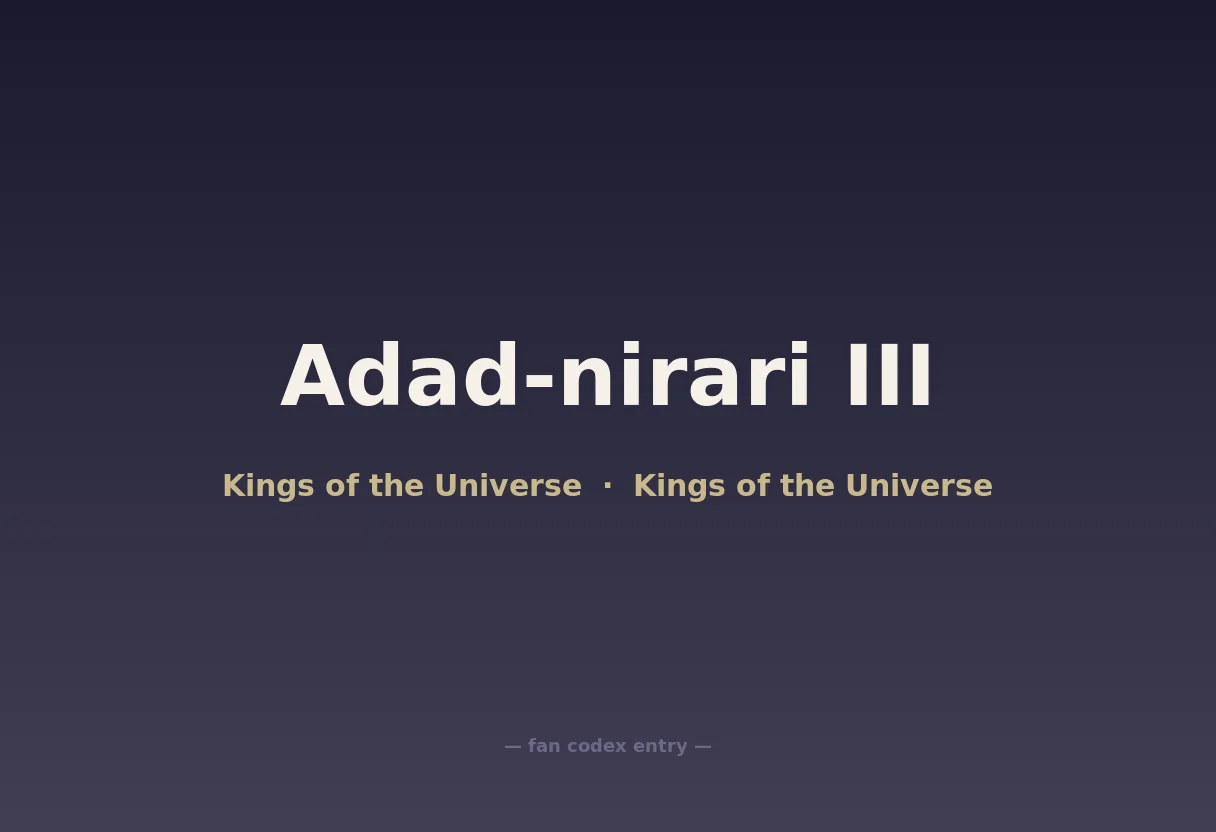 Adad-nirari III

Kings of the Universe · Kings of the Universe

— fan codex entry —